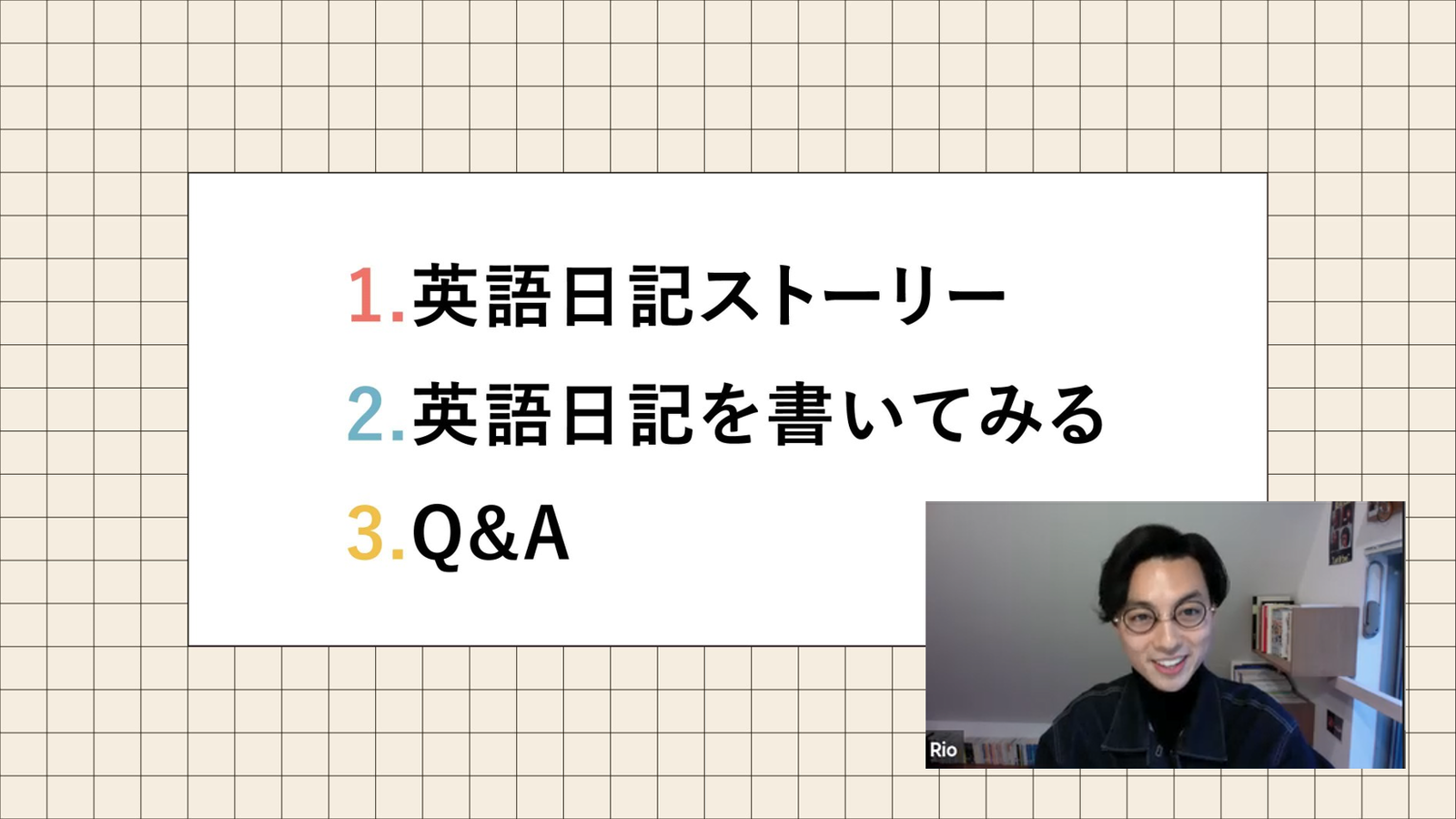 1.英語日記ストーリー
2.英語日記を書いてみる
3.Q&A

Rio